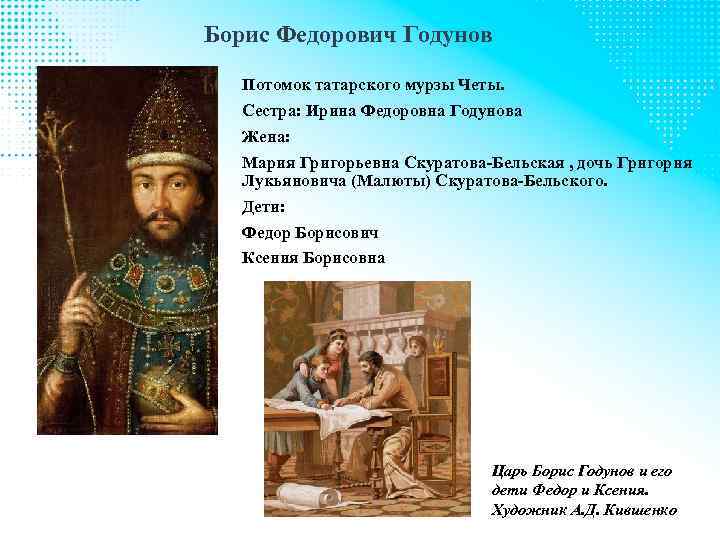 Борис Федорович Годунов

Потомок татарского мурзы Четы.

Сестра: Ирина Федоровна Годунова

Жена:

Мария Григорьевна Скуратова-Бельская , дочь Григория Лукьяновича (Малюты) Скуратова-Бельского.

Дети:

Федор Борисович

Ксения Борисовна

Царь Борис Годунов и его дети Федор и Ксения. Художник А.Д. Кившенко